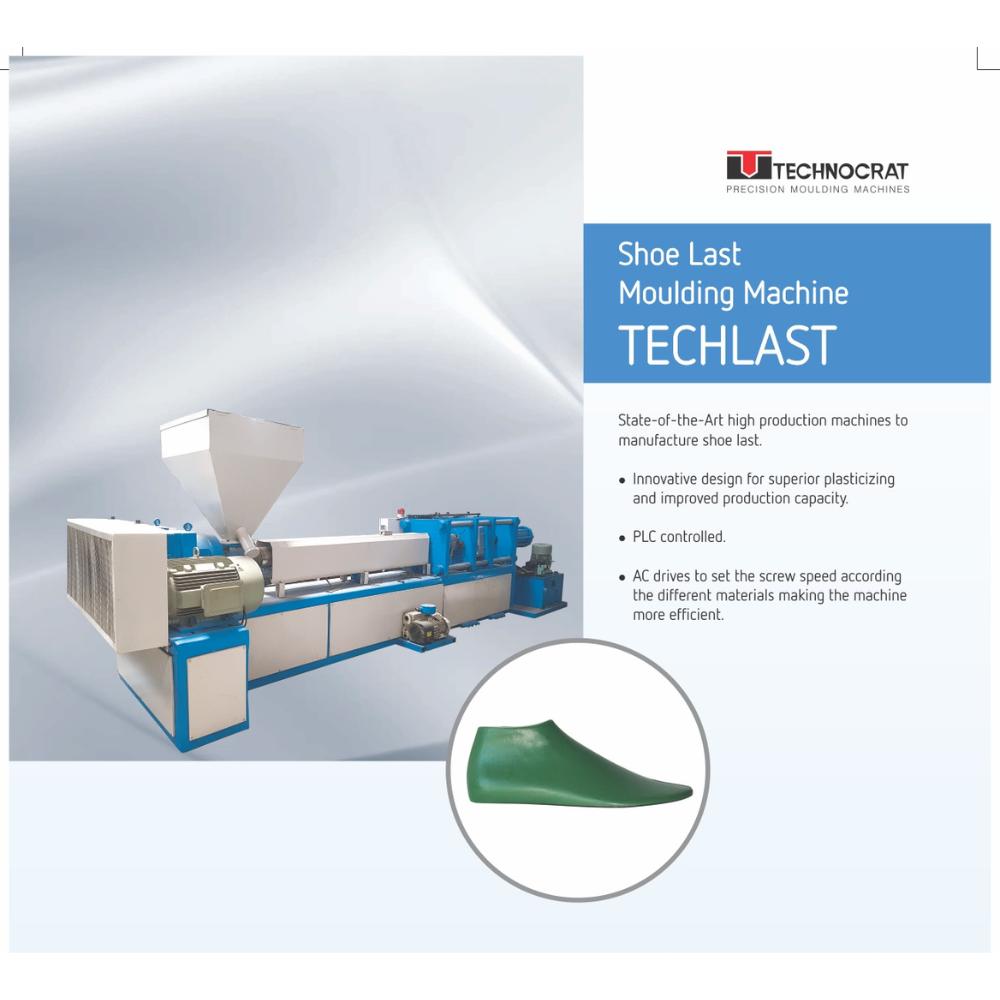 TECHNOCRAT
PRECISION MOULDING MACHINES

Shoe Last
Moulding Machine
TECHLAST

State-of-the-Art high production machines to manufacture shoe last.

• Innovative design for superior plasticizing and improved production capacity.

• PLC controlled.

• AC drives to set the screw speed according the different materials making the machine more efficient.